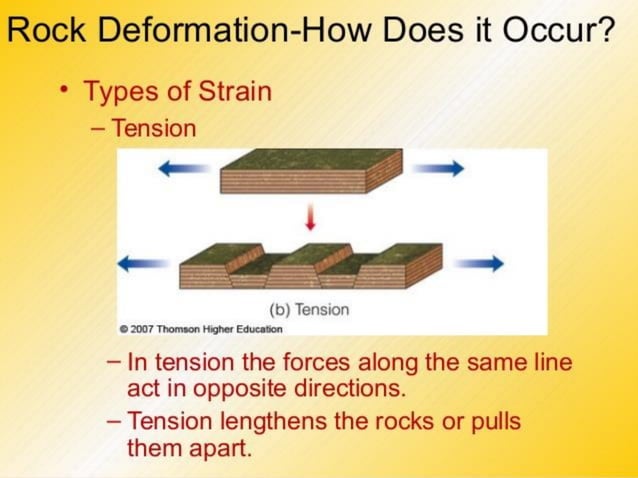 Rock Deformation-How Does it Occur?

• Types of Strain
– Tension

(b) Tension
© 2007 Thomson Higher Education

– In tension the forces along the same line act in opposite directions.
– Tension lengthens the rocks or pulls them apart.